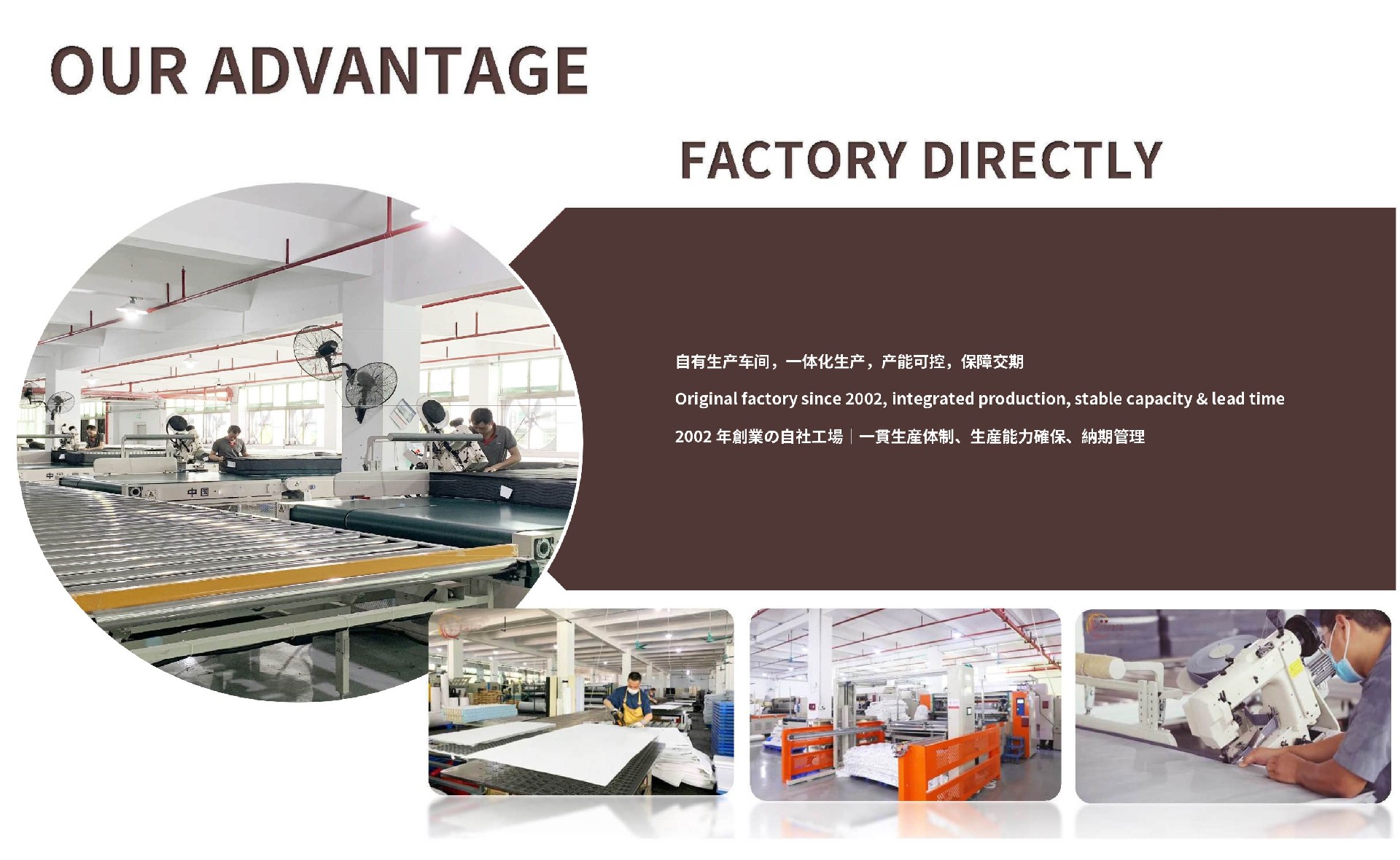 OUR ADVANTAGE

FACTORY DIRECTLY

自有生产车间，一体化生产，产能可控，保障交期

Original factory since 2002, integrated production, stable capacity & lead time

2002年創業の自社工場｜一貫生産体制、生産能力確保、納期管理